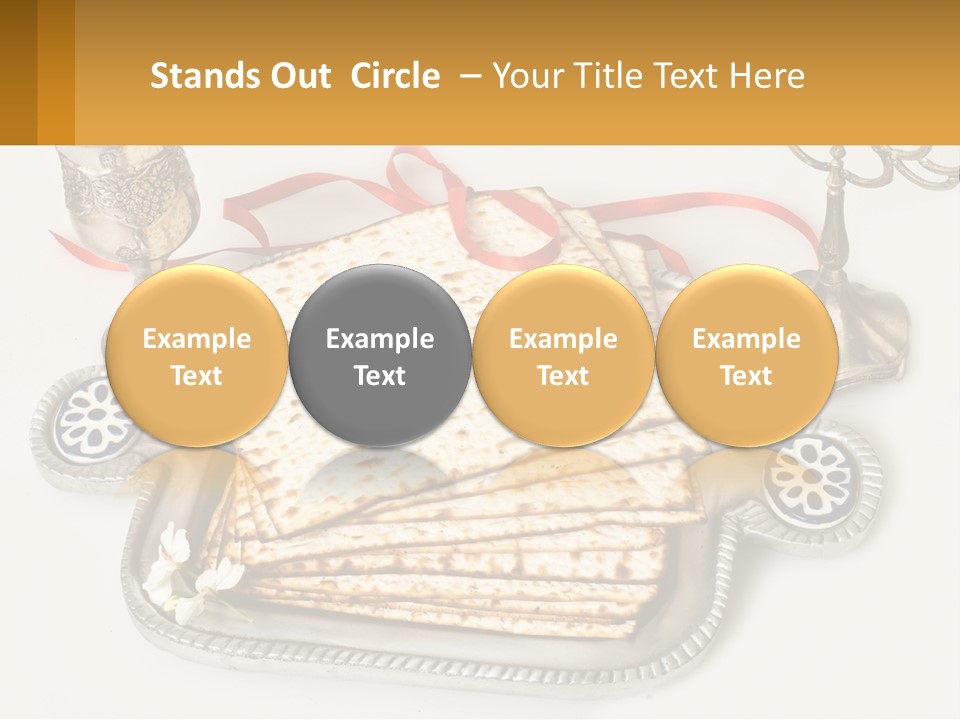 Stands Out  Circle  – Your Title Text Here

Example Text

Example Text

Example Text

Example Text